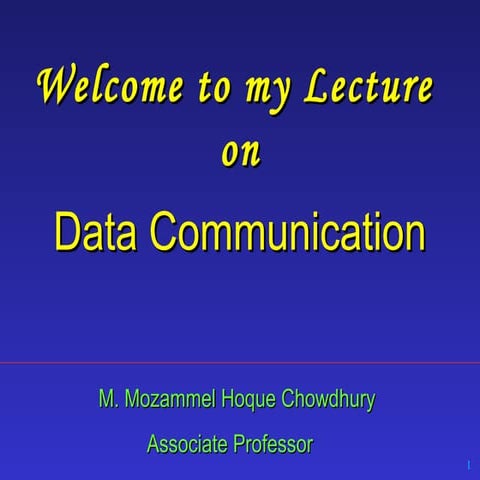 Welcome to my Lecture
on

Data Communication

M. Mozammel Hoque Chowdhury

Associate Professor

1